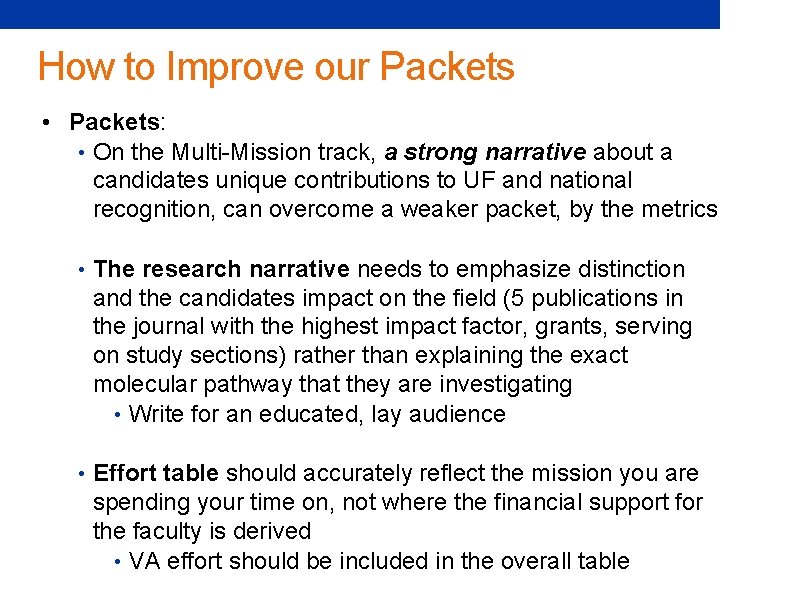 How to Improve our Packets

• Packets:
• On the Multi-Mission track, a strong narrative about a candidates unique contributions to UF and national recognition, can overcome a weaker packet, by the metrics

• The research narrative needs to emphasize distinction and the candidates impact on the field (5 publications in the journal with the highest impact factor, grants, serving on study sections) rather than explaining the exact molecular pathway that they are investigating
• Write for an educated, lay audience

• Effort table should accurately reflect the mission you are spending your time on, not where the financial support for the faculty is derived
• VA effort should be included in the overall table